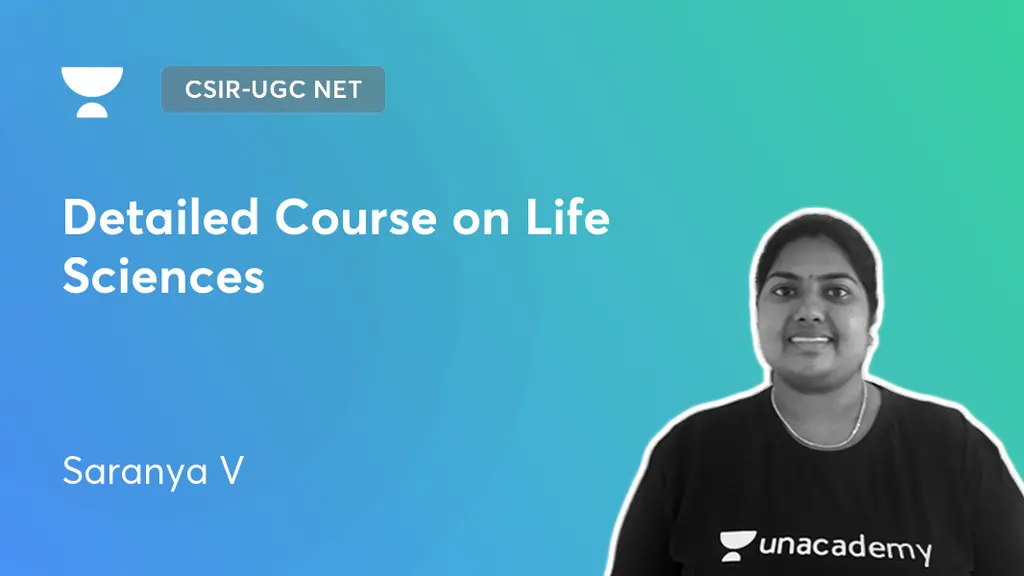 CSIR-UGC NET

Detailed Course on Life Sciences

Saranya V

unacademy